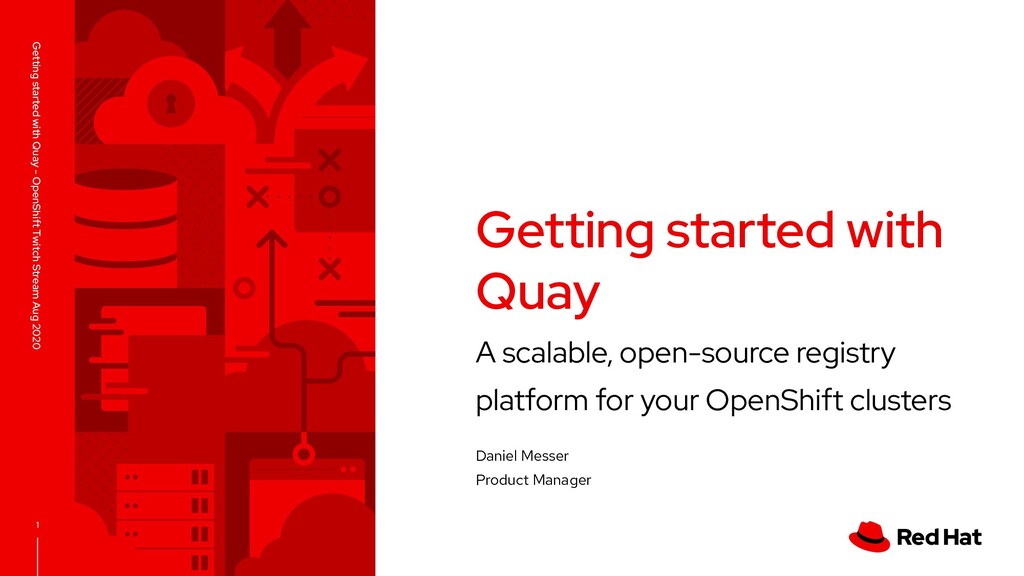 Getting started with Quay - OpenShift Twitch Stream Aug 2020

1

Getting started with Quay

A scalable, open-source registry platform for your OpenShift clusters

Daniel Messer
Product Manager

Red Hat